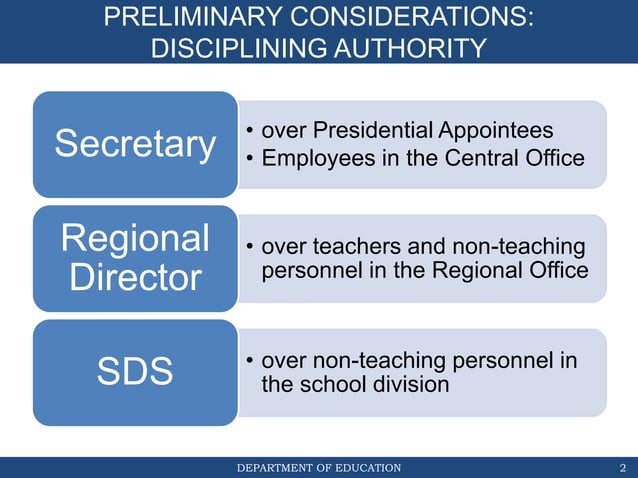 PRELIMINARY CONSIDERATIONS: DISCIPLINING AUTHORITY

Secretary

• over Presidential Appointees
• Employees in the Central Office

Regional Director

• over teachers and non-teaching personnel in the Regional Office

SDS

• over non-teaching personnel in the school division

DEPARTMENT OF EDUCATION

2